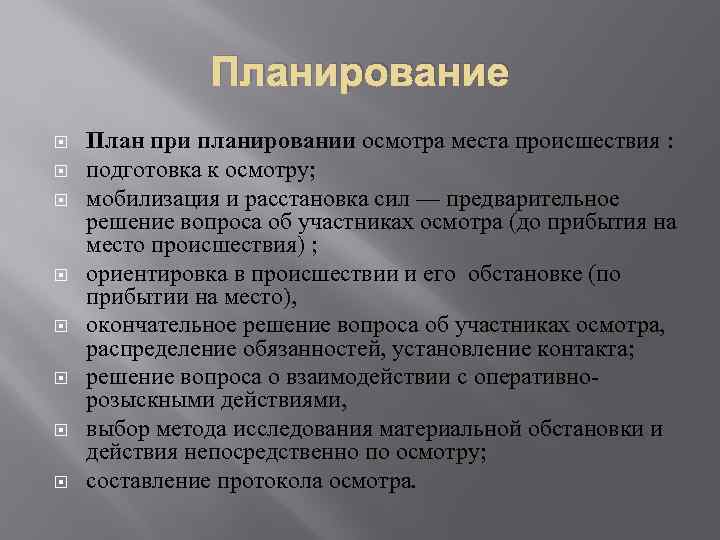 Планирование

План при планировании осмотра места происшествия :

подготовка к осмотру;

мобилизация и расстановка сил — предварительное решение вопроса об участниках осмотра (до прибытия на место происшествия) ;

ориентировка в происшествии и его обстановке (по прибытии на место),

окончательное решение вопроса об участниках осмотра, распределение обязанностей, установление контакта;

решение вопроса о взаимодействии с оперативно-розыскными действиями,

выбор метода исследования материальной обстановки и действия непосредственно по осмотру;

составление протокола осмотра.